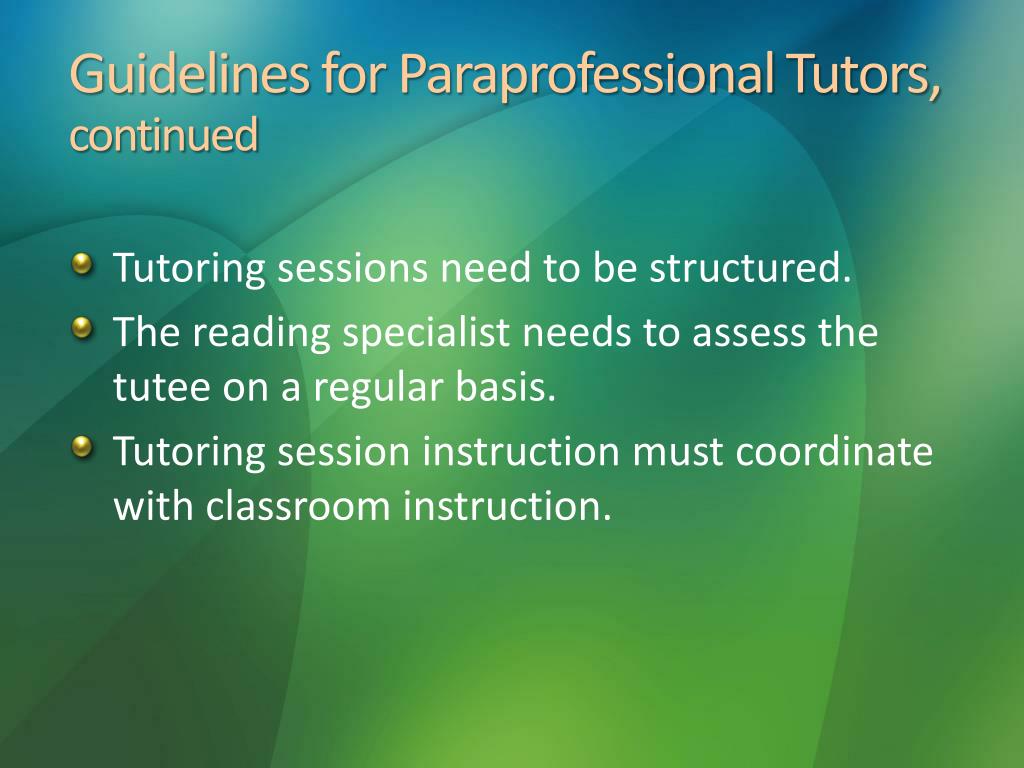 Guidelines for Paraprofessional Tutors, continued

- Tutoring sessions need to be structured.
- The reading specialist needs to assess the tutee on a regular basis.
- Tutoring session instruction must coordinate with classroom instruction.